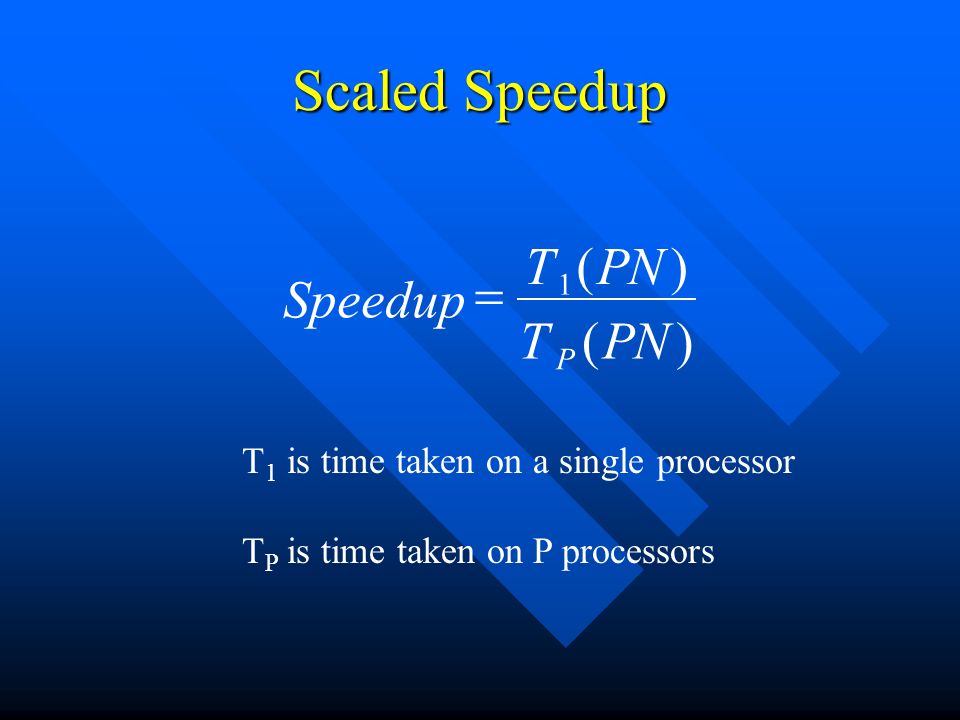 Scaled Speedup

$Speedup = \frac{T_1(PN)}{T_P(PN)}$

$T_1$ is time taken on a single processor

$T_P$ is time taken on P processors